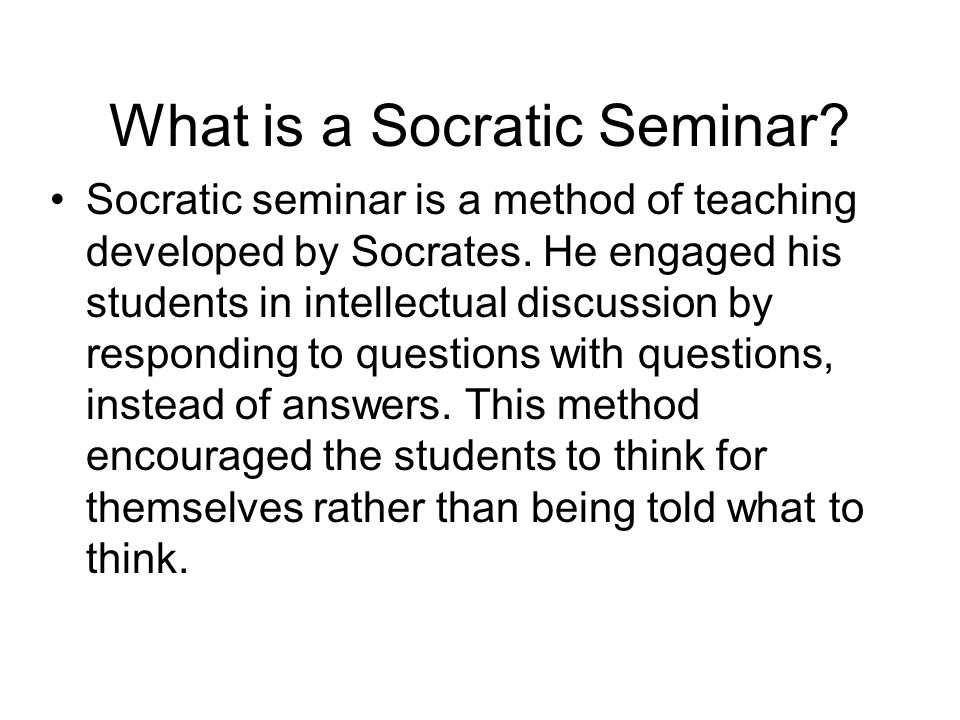 What is a Socratic Seminar?

• Socratic seminar is a method of teaching developed by Socrates. He engaged his students in intellectual discussion by responding to questions with questions, instead of answers. This method encouraged the students to think for themselves rather than being told what to think.